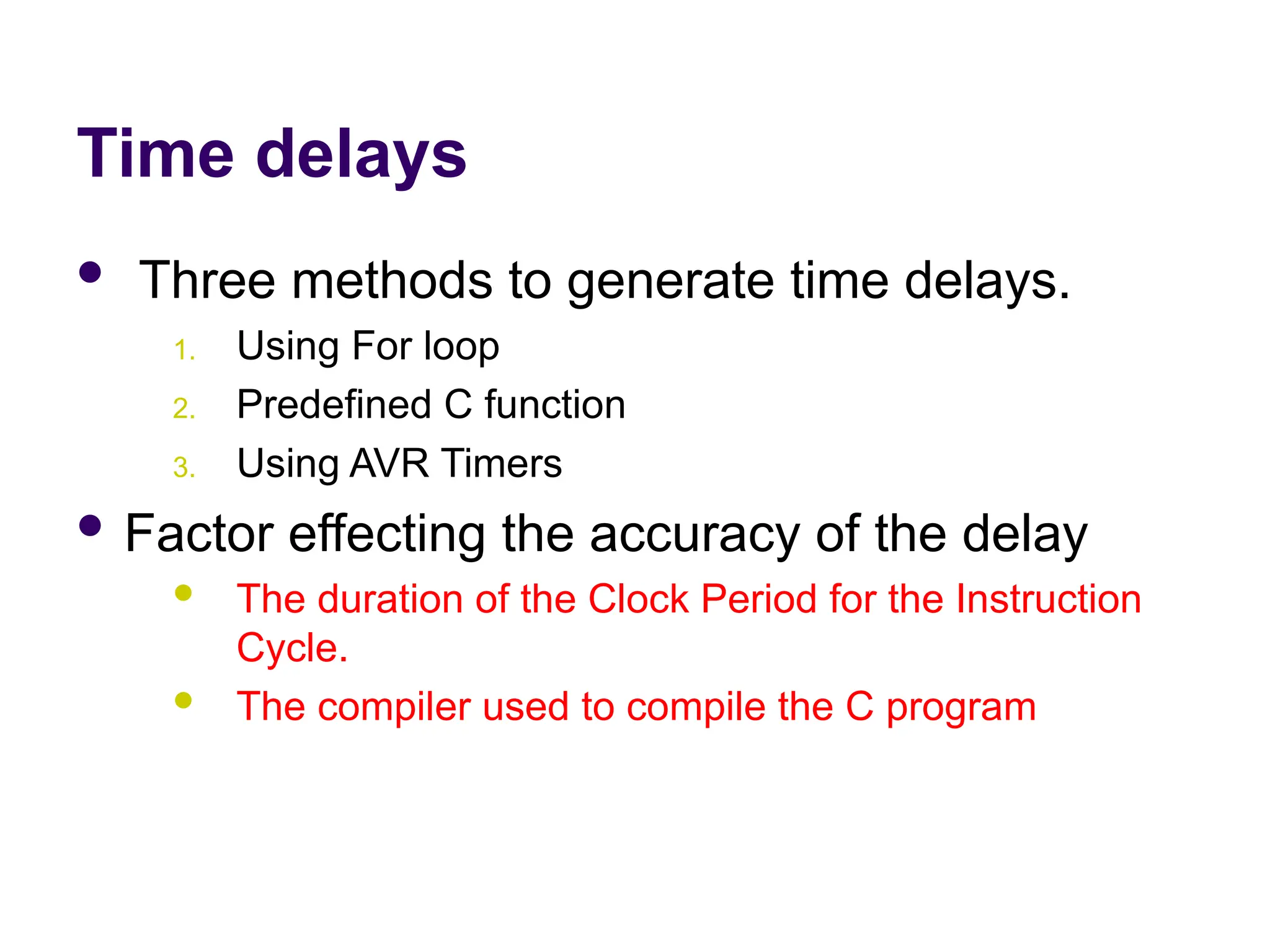 Time delays

• Three methods to generate time delays.
1. Using For loop
2. Predefined C function
3. Using AVR Timers

• Factor effecting the accuracy of the delay
• The duration of the Clock Period for the Instruction Cycle.
• The compiler used to compile the C program